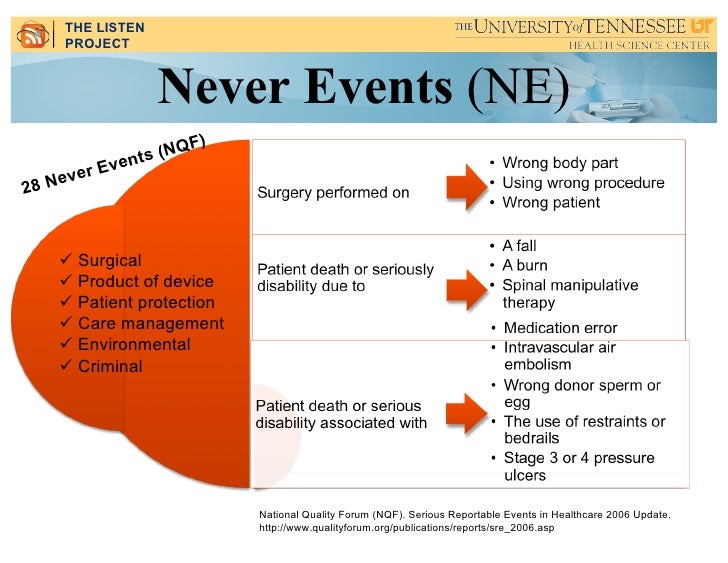 THE LISTEN PROJECT

THE UNIVERSITY of TENNESSEE UT
HEALTH SCIENCE CENTER

Never Events (NE)

28 Never Events (NQF)

✓ Surgical
✓ Product of device
✓ Patient protection
✓ Care management
✓ Environmental
✓ Criminal

Surgery performed on

• Wrong body part
• Using wrong procedure
• Wrong patient

Patient death or seriously disability due to

• A fall
• A burn
• Spinal manipulative therapy

Patient death or serious disability associated with

• Medication error
• Intravascular air embolism
• Wrong donor sperm or egg
• The use of restraints or bedrails
• Stage 3 or 4 pressure ulcers

National Quality Forum (NQF). Serious Reportable Events in Healthcare 2006 Update.
http://www.qualityforum.org/publications/reports/sre_2006.asp